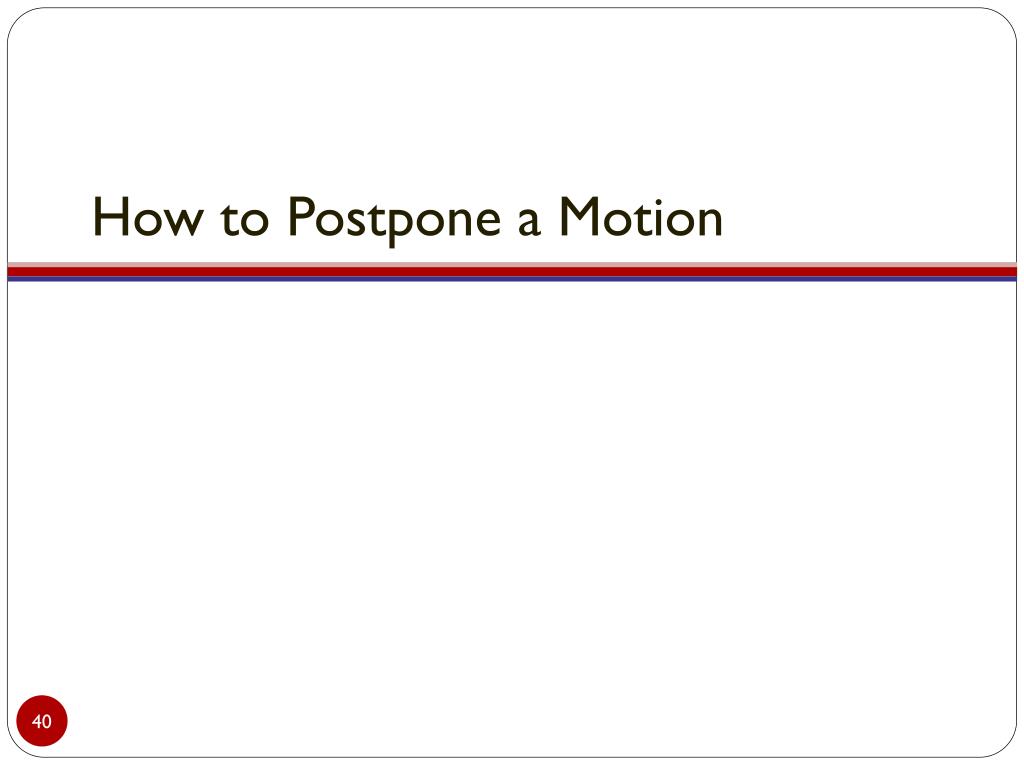 How to Postpone a Motion

40